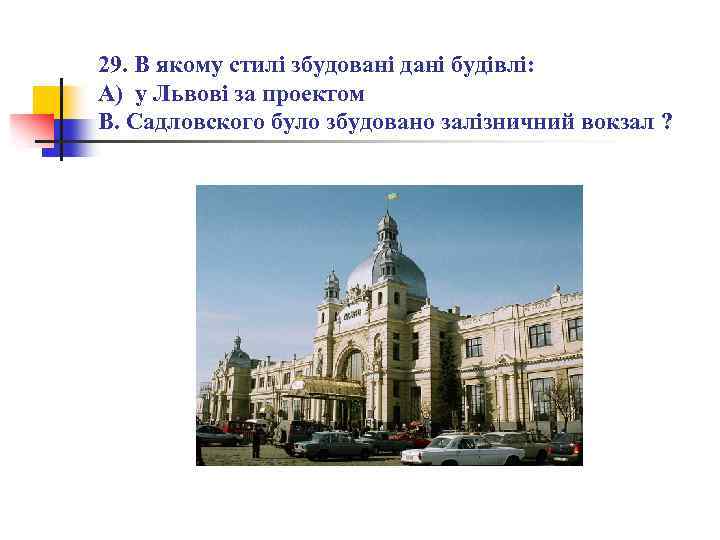 29. В якому стилі збудовані дані будівлі:
А) у Львові за проектом
В. Садловского було збудовано залізничний вокзал ?